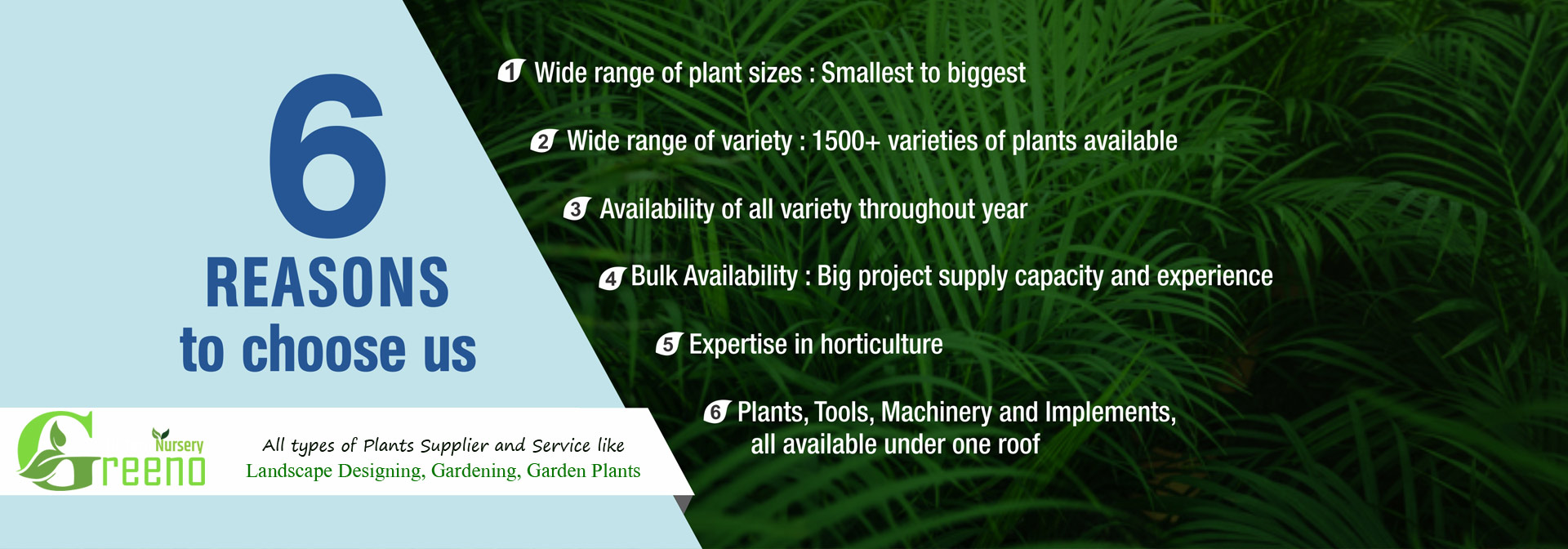 6
REASONS
to choose us

Greeno Nursery

All types of Plants Supplier and Service like
Landscape Designing, Gardening, Garden Plants

1 Wide range of plant sizes : Smallest to biggest

2 Wide range of variety : 1500+ varieties of plants available

3 Availability of all variety throughout year

4 Bulk Availability : Big project supply capacity and experience

5 Expertise in horticulture

6 Plants, Tools, Machinery and Implements, all available under one roof